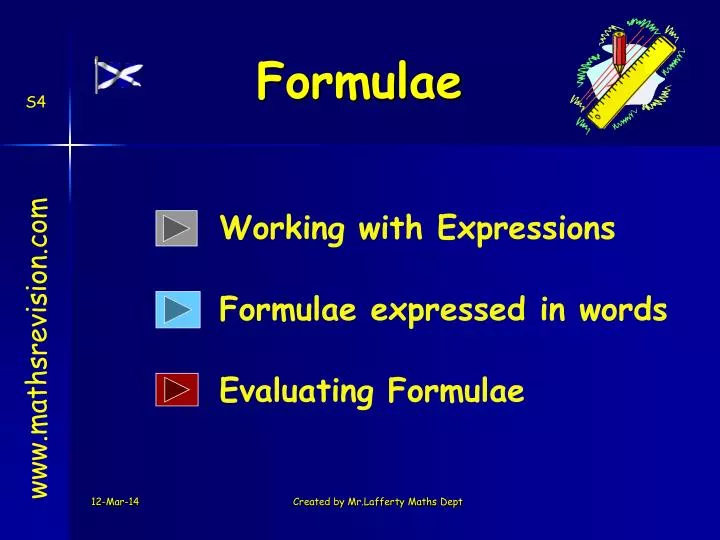 S4

Formulae

www.mathsrevision.com

Working with Expressions

Formulae expressed in words

Evaluating Formulae

12-Mar-14

Created by Mr.Lafferty Maths Dept